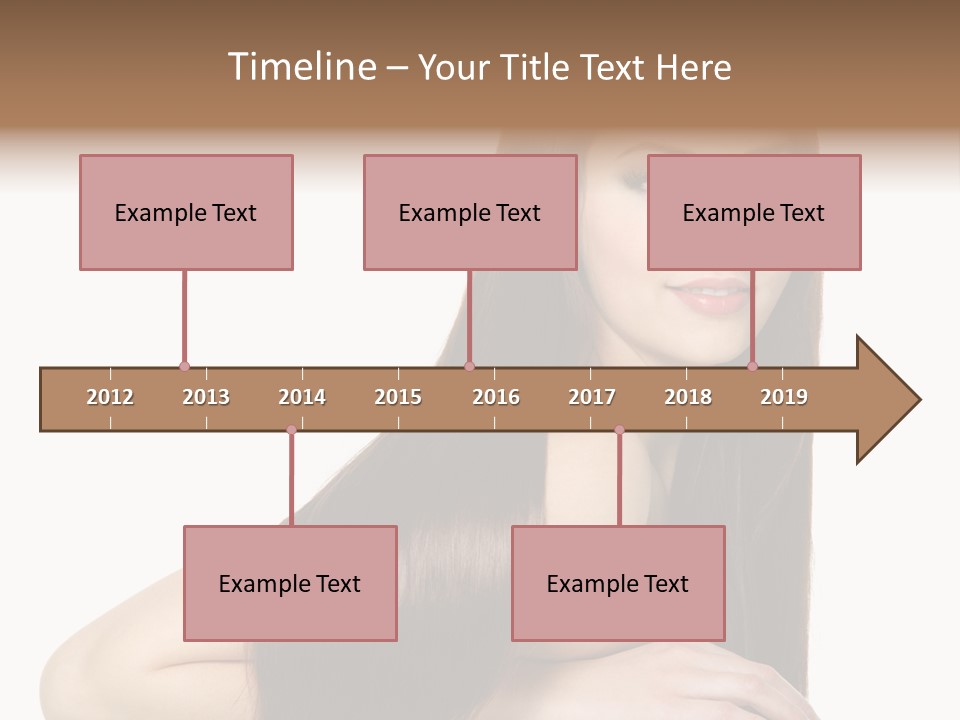 Timeline – Your Title Text Here

Example Text

Example Text

Example Text

2012 2013 2014 2015 2016 2017 2018 2019

Example Text

Example Text